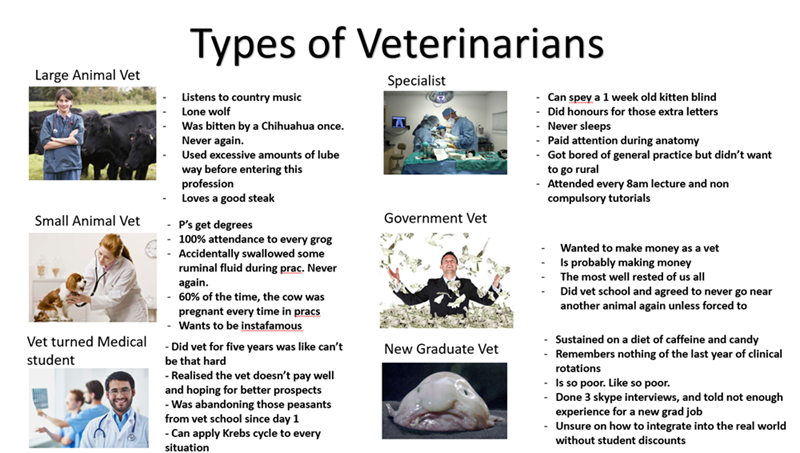 Types of Veterinarians

Large Animal Vet

- Listens to country music
- Lone wolf
- Was bitten by a Chihuahua once. Never again.
- Used excessive amounts of lube way before entering this profession
- Loves a good steak

Small Animal Vet

- P's get degrees
- 100% attendance to every grog
- Accidentally swallowed some ruminal fluid during prac. Never again.
- 60% of the time, the cow was pregnant every time in pracs
- Wants to be instafamous

Vet turned Medical student

- Did vet for five years was like can't be that hard
- Realised the vet doesn't pay well and hoping for better prospects
- Was abandoning those peasants from vet school since day 1
- Can apply Krebs cycle to every situation

Specialist

- Can spey a 1 week old kitten blind
- Did honours for those extra letters
- Never sleeps
- Paid attention during anatomy
- Got bored of general practice but didn't want to go rural
- Attended every 8am lecture and non compulsory tutorials

Government Vet

- Wanted to make money as a vet
- Is probably making money
- The most well rested of us all
- Did vet school and agreed to never go near another animal again unless forced to

New Graduate Vet

- Sustained on a diet of caffeine and candy
- Remembers nothing of the last year of clinical rotations
- Is so poor. Like so poor.
- Done 3 skype interviews, and told not enough experience for a new grad job
- Unsure on how to integrate into the real world without student discounts